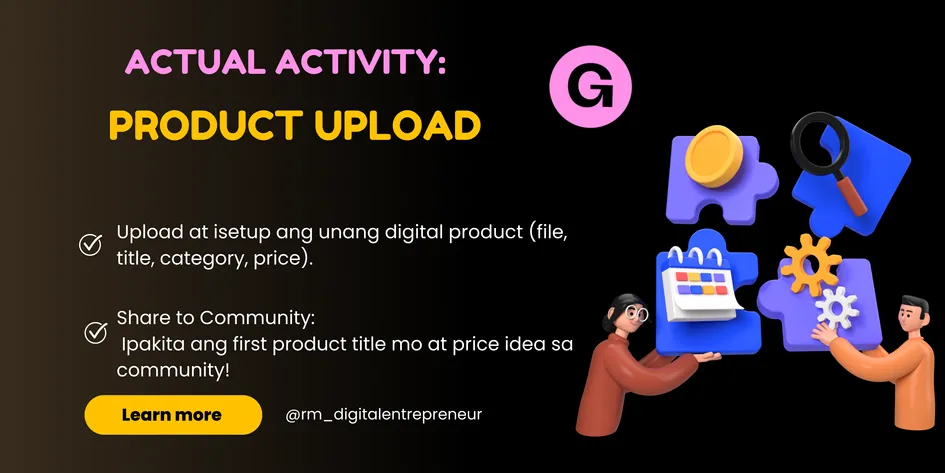 ACTUAL ACTIVITY:
PRODUCT UPLOAD

G

Upload at isetup ang unang digital product (file, title, category, price).

Share to Community:
Ipakita ang first product title mo at price idea sa community!

Learn more

@rm_digitalentrepreneur